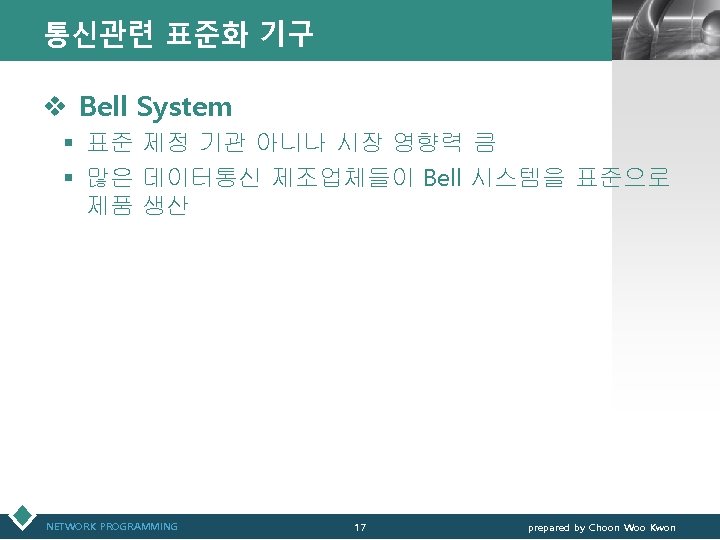 통신관련 표준화 기구

❖ Bell System

▪ 표준 제정 기관 아니나 시장 영향력 큼

▪ 많은 데이터통신 제조업체들이 Bell 시스템을 표준으로 제품 생산

NETWORK PROGRAMMING

17

prepared by Choon Woo Kwon